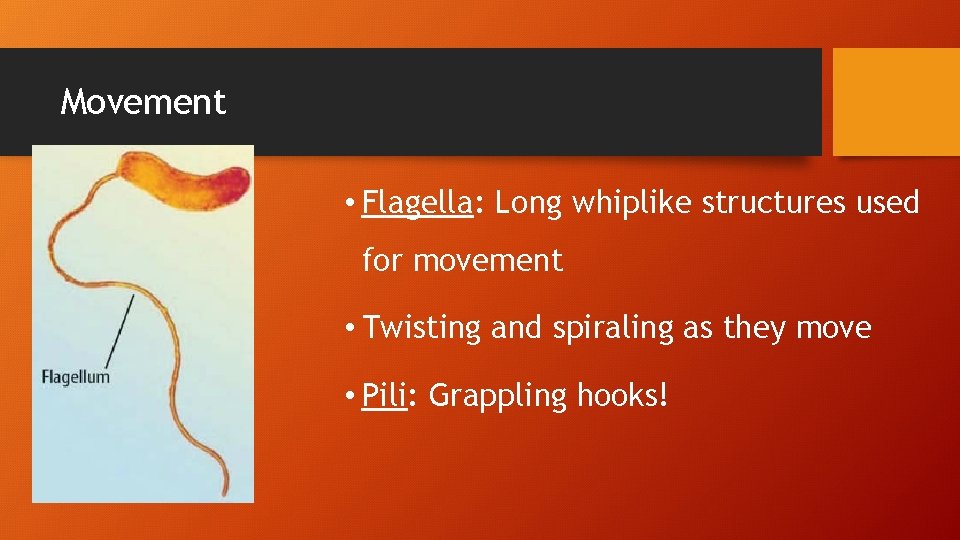 Movement

Flagellum

• Flagella: Long whiplike structures used for movement

• Twisting and spiraling as they move

• Pili: Grappling hooks!